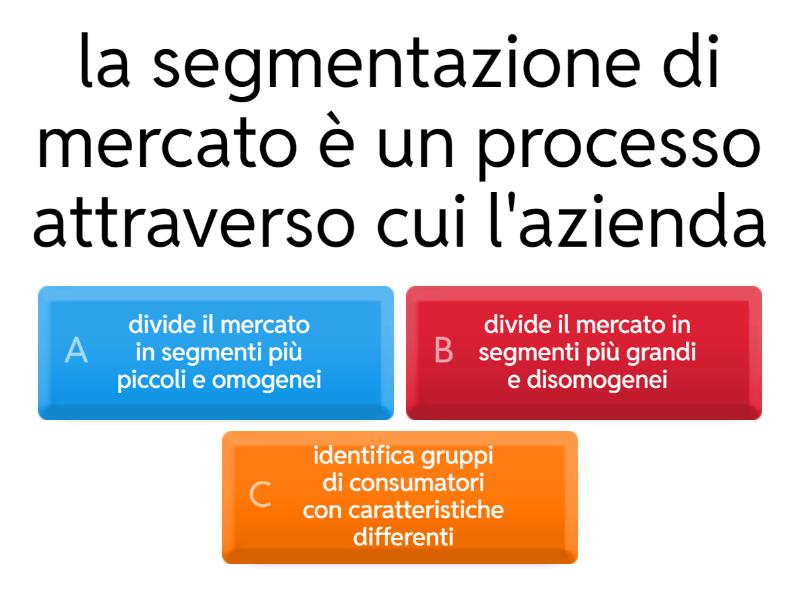 la segmentazione di mercato è un processo attraverso cui l'azienda

A
divide il mercato in segmenti più piccoli e omogenei

B
divide il mercato in segmenti più grandi e disomogenei

C
identifica gruppi di consumatori con caratteristiche differenti